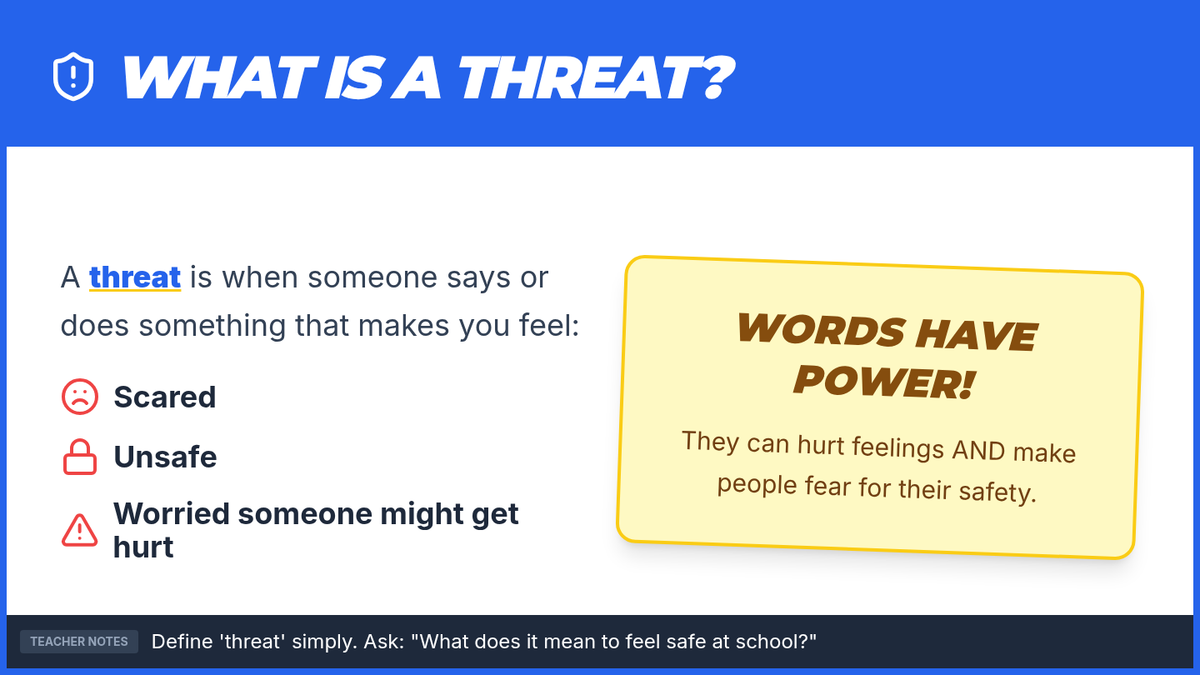 WHAT IS A THREAT?

A threat is when someone says or does something that makes you feel:

Scared

Unsafe

Worried someone might get hurt

WORDS HAVE POWER!

They can hurt feelings AND make people fear for their safety.

TEACHER NOTES Define 'threat' simply. Ask: "What does it mean to feel safe at school?"